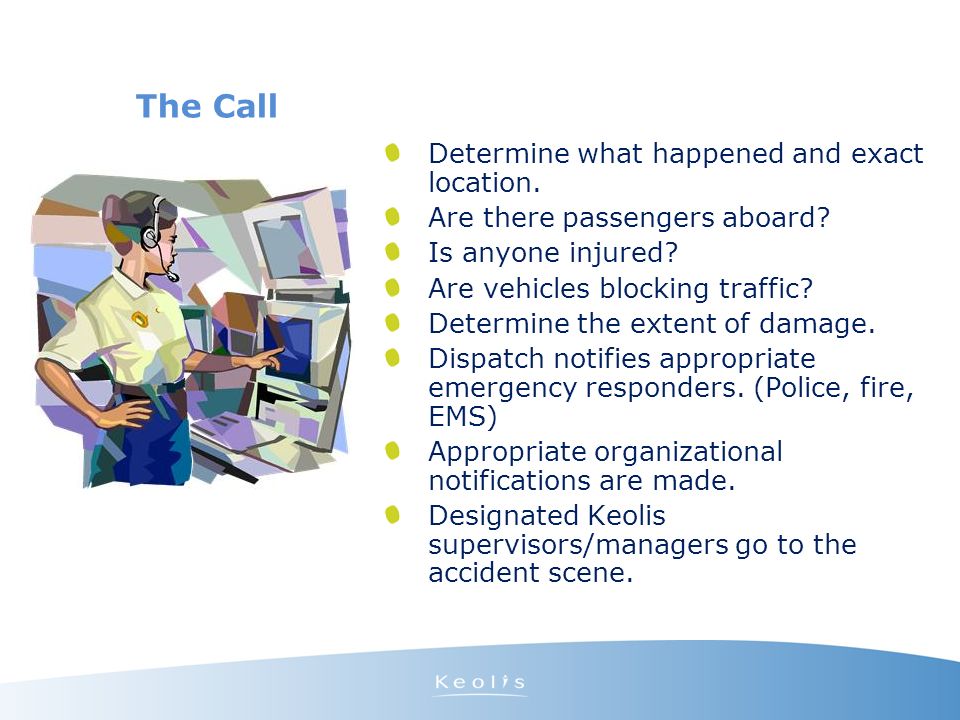 The Call

- Determine what happened and exact location.
- Are there passengers aboard?
- Is anyone injured?
- Are vehicles blocking traffic?
- Determine the extent of damage.
- Dispatch notifies appropriate emergency responders. (Police, fire, EMS)
- Appropriate organizational notifications are made.
- Designated Keolis supervisors/managers go to the accident scene.

Keolis